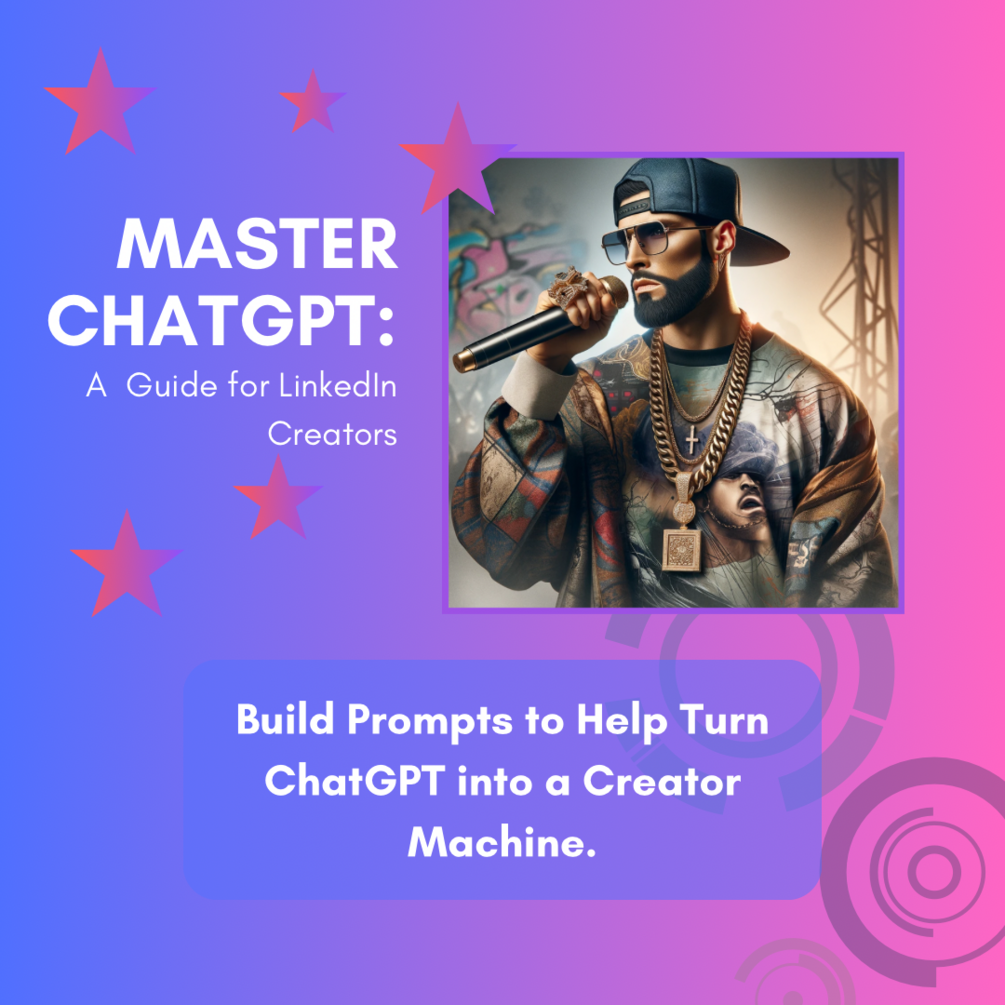 MASTER CHATGPT:

A Guide for LinkedIn Creators

Build Prompts to Help Turn ChatGPT into a Creator Machine.